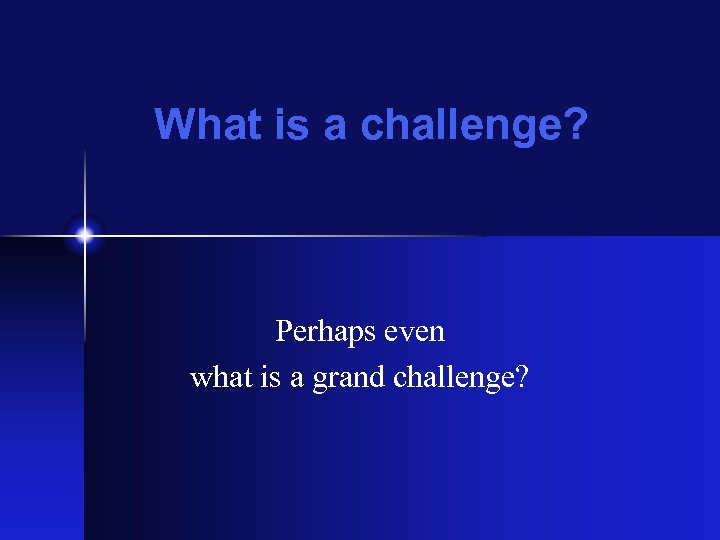 What is a challenge?

Perhaps even
what is a grand challenge?